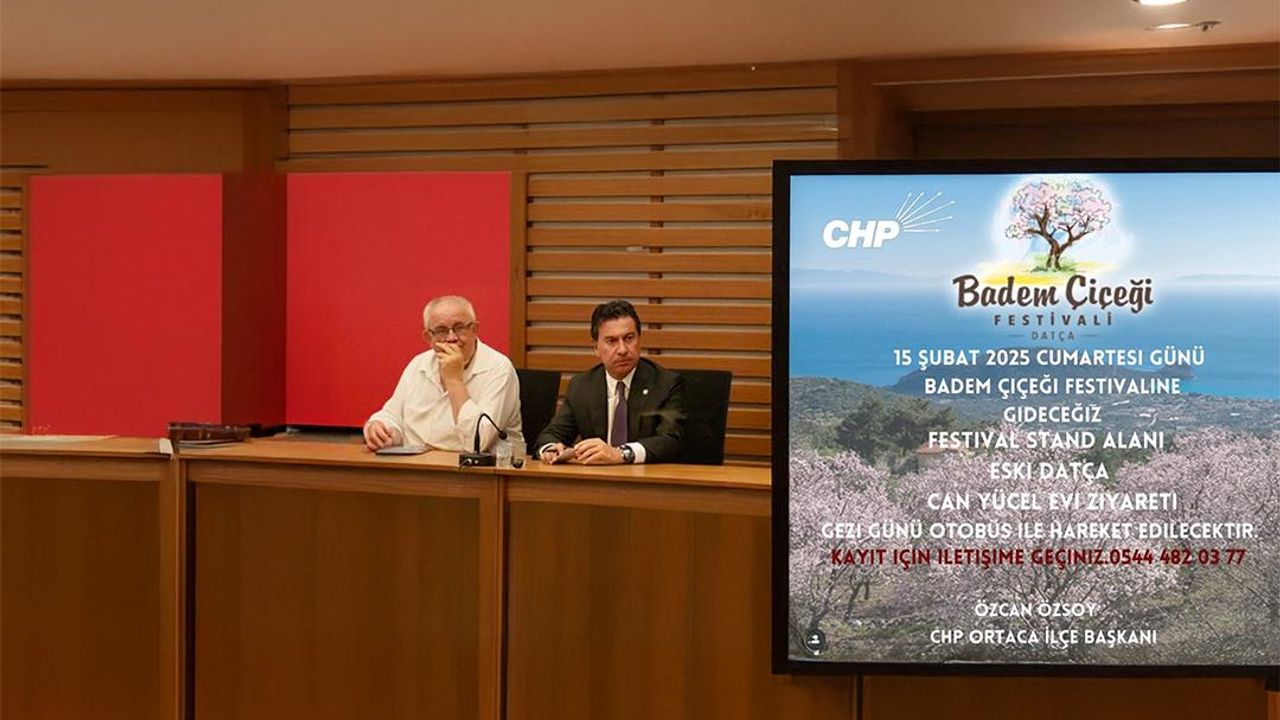 CHP

Badem Çiçeği
FESTİVALİ
DATÇA

15 ŞUBAT 2025 CUMARTESİ GÜNÜ
BADEM ÇİÇEĞİ FESTİVALİNE
GİDECEĞİZ
FESTİVAL STAND ALANI
ESKİ DATÇA
CAN YÜCEL EVİ ZİYARETİ
GEZİ GÜNÜ OTOBÜS İLE HAREKET EDİLECEKTİR.
KAYIT İÇİN İLETİŞİME GEÇİNİZ.0544 482 03 77

ÖZCAN ÖZSOY
CHP ORTACA İLÇE BAŞKANI